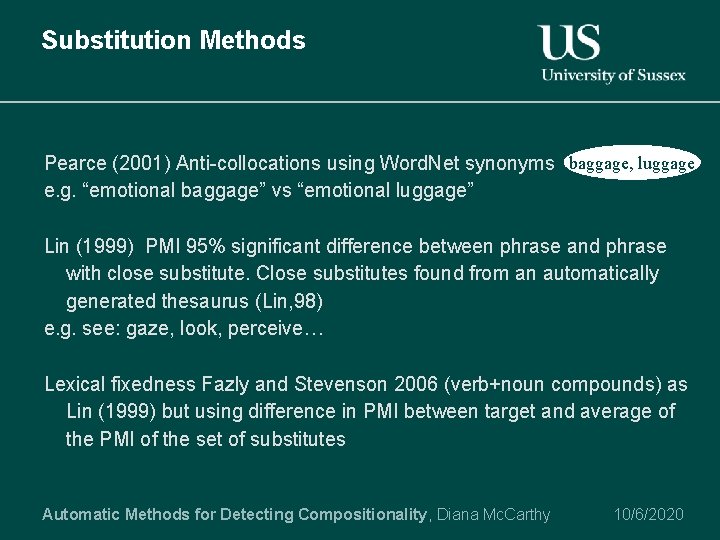 Substitution Methods

US
University of Sussex

Pearce (2001) Anti-collocations using WordNet synonyms baggage, luggage
e.g. “emotional baggage” vs “emotional luggage”

Lin (1999) PMI 95% significant difference between phrase and phrase with close substitute. Close substitutes found from an automatically generated thesaurus (Lin,98)
e.g. see: gaze, look, perceive…

Lexical fixedness Fazly and Stevenson 2006 (verb+noun compounds) as Lin (1999) but using difference in PMI between target and average of the PMI of the set of substitutes

Automatic Methods for Detecting Compositionality, Diana McCarthy 10/6/2020